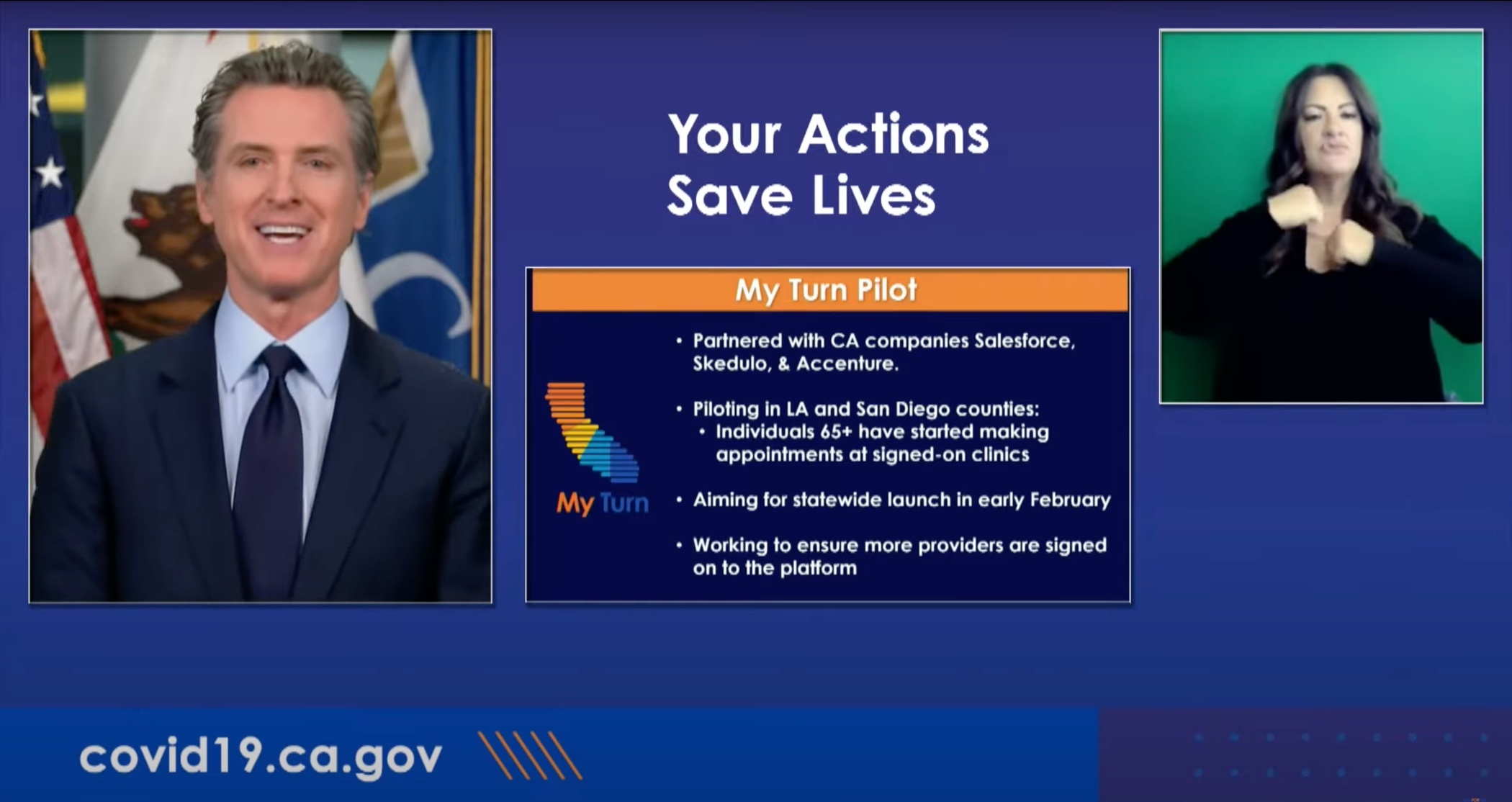 Your Actions Save Lives

My Turn Pilot

My Turn

• Partnered with CA companies Salesforce, Skedulo, & Accenture.

• Piloting in LA and San Diego counties:
  • Individuals 65+ have started making appointments at signed-on clinics

• Aiming for statewide launch in early February

• Working to ensure more providers are signed on to the platform

covid19.ca.gov